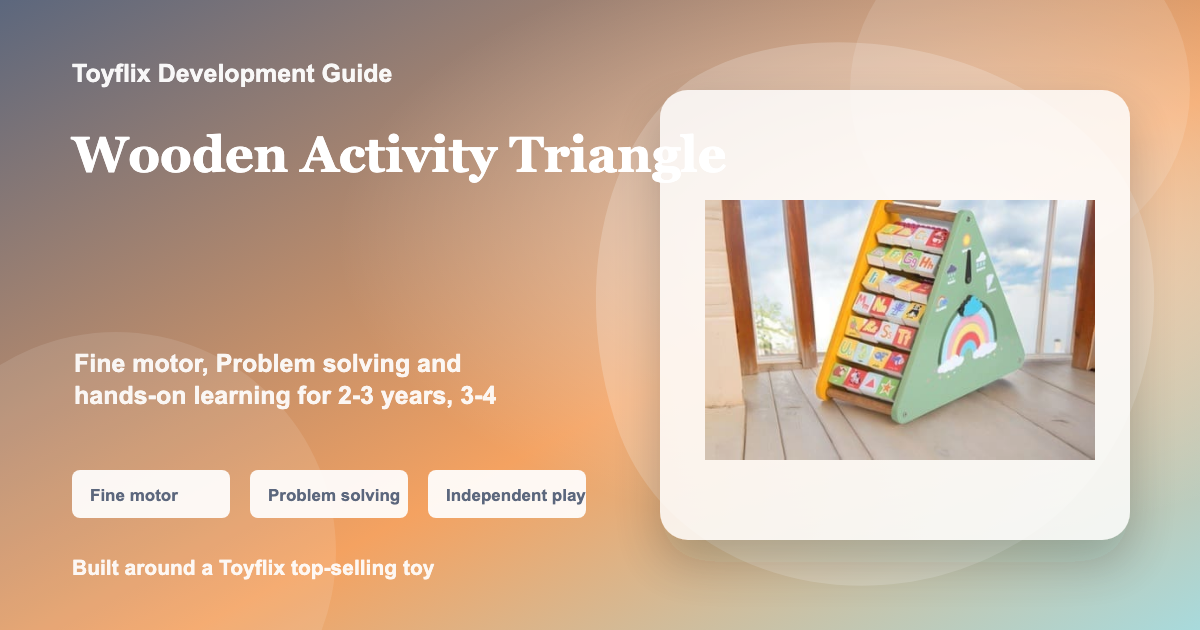 Toyflix Development Guide

Wooden Activity Triangle

Fine motor, Problem solving and hands-on learning for 2-3 years, 3-4

Fine motor

Problem solving

Independent play

Built around a Toyflix top-selling toy